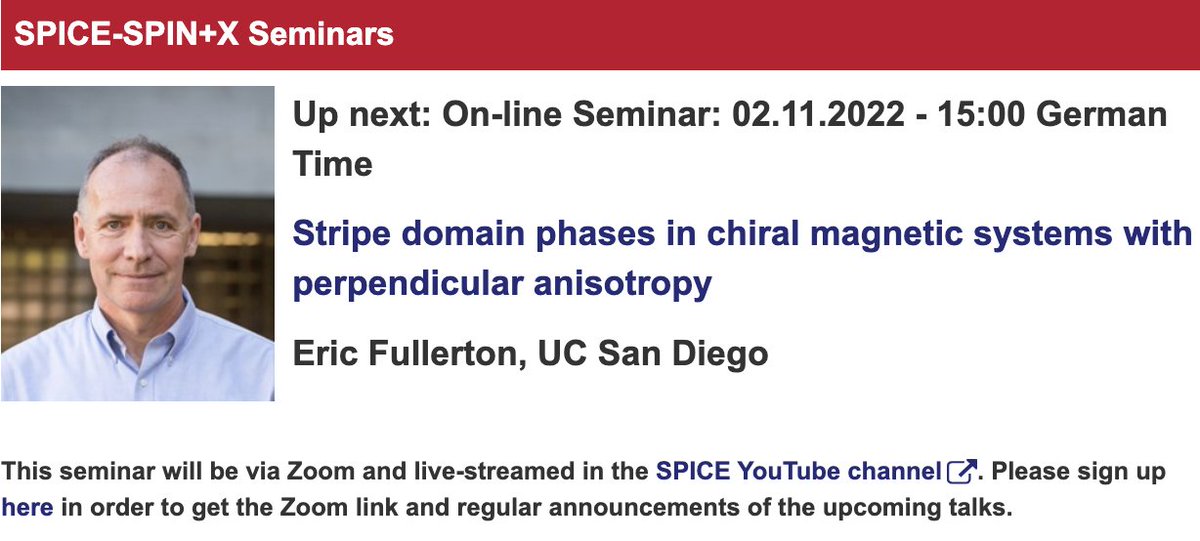 SPICE-SPIN+X Seminars

Up next: On-line Seminar: 02.11.2022 - 15:00 German Time

Stripe domain phases in chiral magnetic systems with perpendicular anisotropy

Eric Fullerton, UC San Diego

This seminar will be via Zoom and live-streamed in the SPICE YouTube channel. Please sign up here in order to get the Zoom link and regular announcements of the upcoming talks.